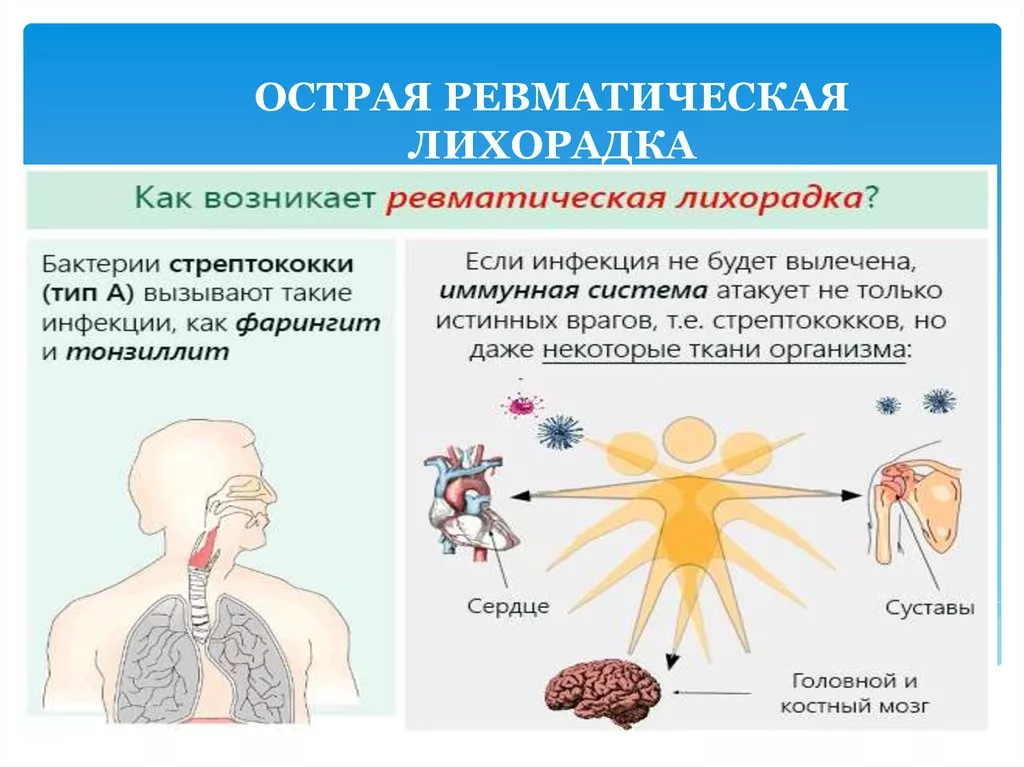 ОСТРАЯ РЕВМАТИЧЕСКАЯ ЛИХОРАДКА

Как возникает ревматическая лихорадка?

Бактерии стрептококки (тип А) вызывают такие инфекции, как фарингит и тонзиллит

Если инфекция не будет вылечена, иммунная система атакует не только истинных врагов, т.е. стрептококков, но даже некоторые ткани организма:

Сердце

Суставы

Головной и костный мозг